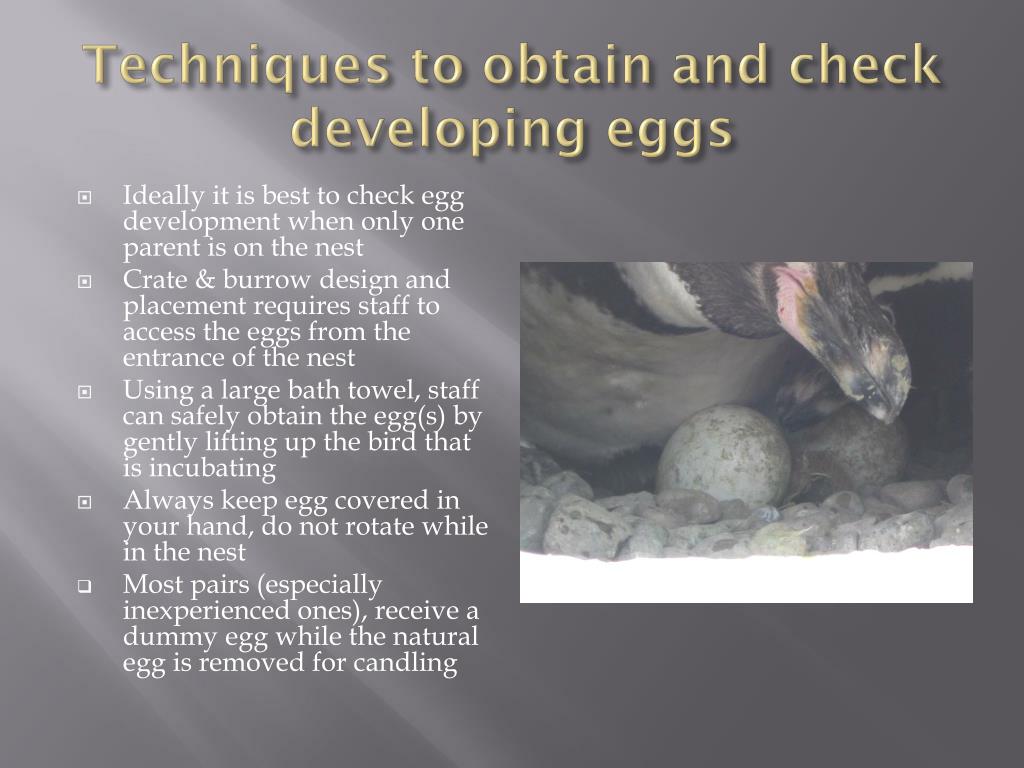 Techniques to obtain and check developing eggs

- Ideally it is best to check egg development when only one parent is on the nest
- Crate & burrow design and placement requires staff to access the eggs from the entrance of the nest
- Using a large bath towel, staff can safely obtain the egg(s) by gently lifting up the bird that is incubating
- Always keep egg covered in your hand, do not rotate while in the nest
- Most pairs (especially inexperienced ones), receive a dummy egg while the natural egg is removed for candling